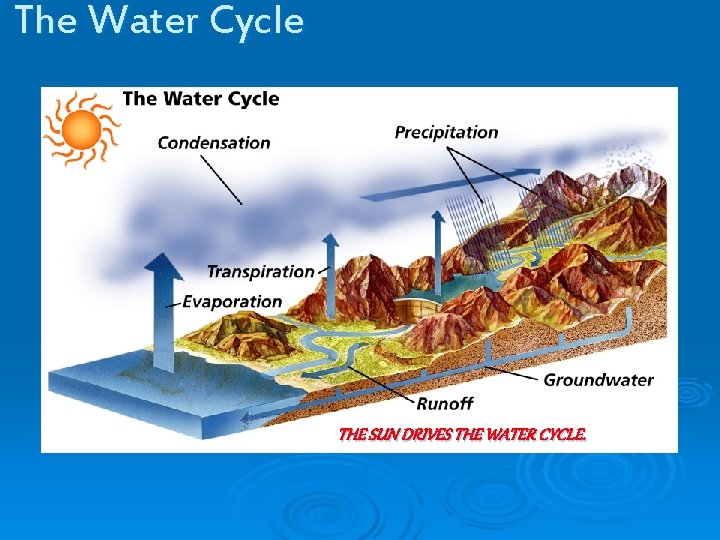 The Water Cycle

The Water Cycle

Condensation

Precipitation

Transpiration

Evaporation

Groundwater

Runoff

THE SUN DRIVES THE WATER CYCLE.